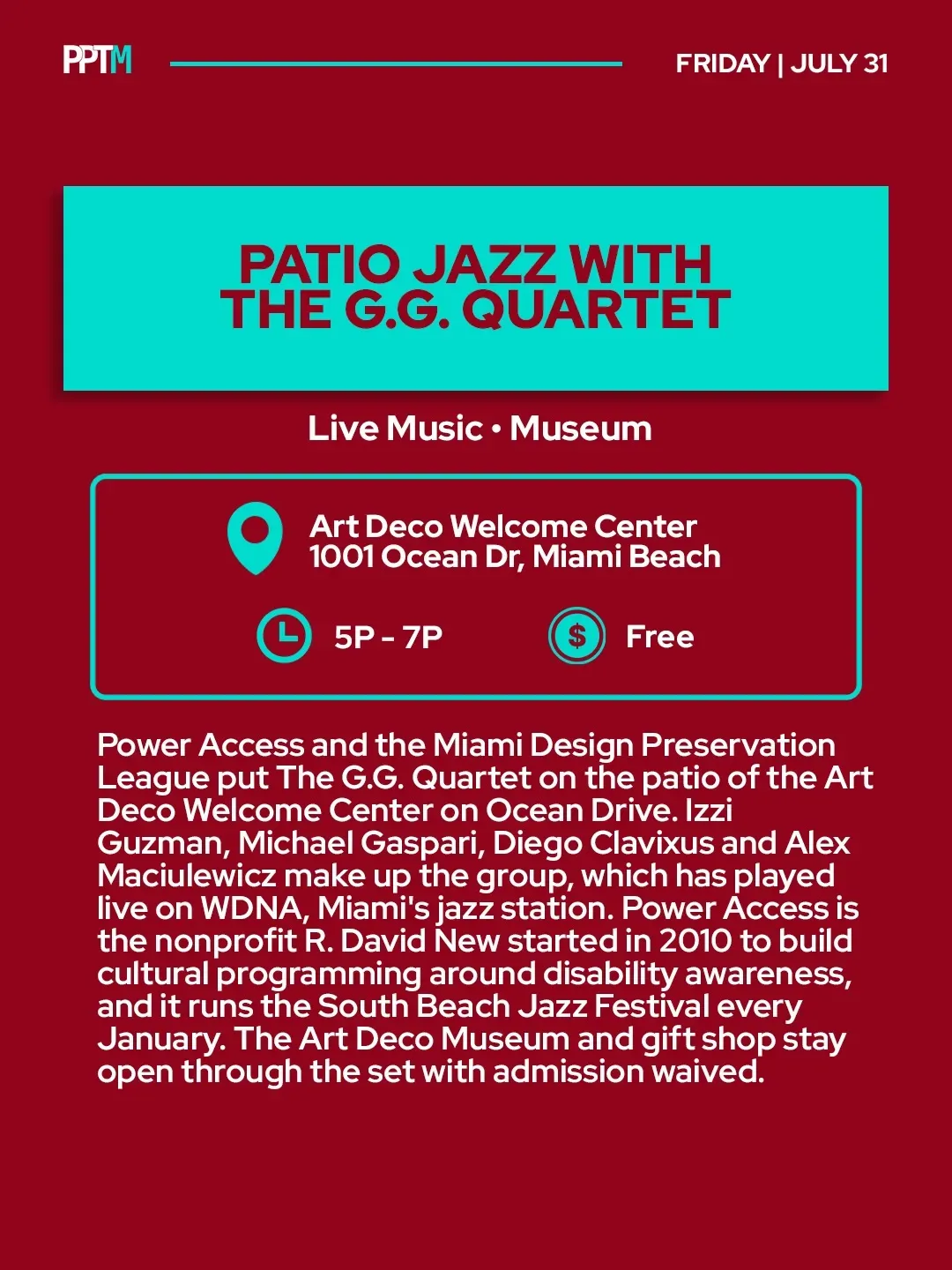 PPTM

FRIDAY | JULY 31

PATIO JAZZ WITH THE G.G. QUARTET

Live Music • Museum

Art Deco Welcome Center
1001 Ocean Dr, Miami Beach

5P - 7P

$

Free

Power Access and the Miami Design Preservation League put The G.G. Quartet on the patio of the Art Deco Welcome Center on Ocean Drive. Izzi Guzman, Michael Gaspari, Diego Clavixus and Alex Maciulewicz make up the group, which has played live on WDNA, Miami's jazz station. Power Access is the nonprofit R. David New started in 2010 to build cultural programming around disability awareness, and it runs the South Beach Jazz Festival every January. The Art Deco Museum and gift shop stay open through the set with admission waived.